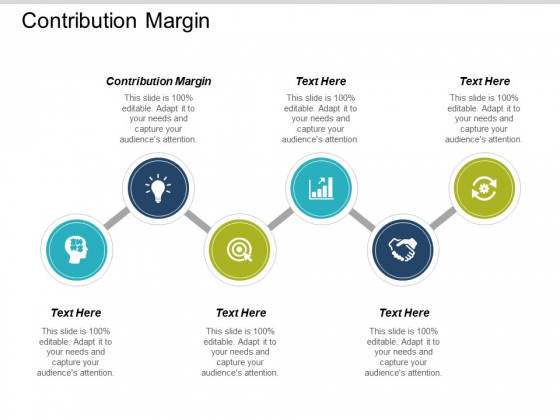 Contribution Margin

Contribution Margin
This slide is 100% editable. Adapt it to your needs and capture your audience's attention.

Text Here
This slide is 100% editable. Adapt it to your needs and capture your audience's attention.

Text Here
This slide is 100% editable. Adapt it to your needs and capture your audience's attention.

Text Here
This slide is 100% editable. Adapt it to your needs and capture your audience's attention.

Text Here
This slide is 100% editable. Adapt it to your needs and capture your audience's attention.

Text Here
This slide is 100% editable. Adapt it to your needs and capture your audience's attention.